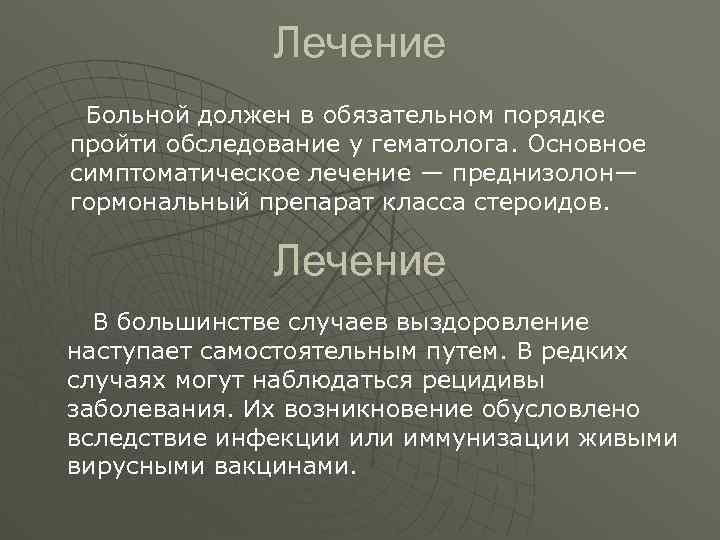 Лечение

Больной должен в обязательном порядке пройти обследование у гематолога. Основное симптоматическое лечение — преднизолон— гормональный препарат класса стероидов.

Лечение

В большинстве случаев выздоровление наступает самостоятельным путем. В редких случаях могут наблюдаться рецидивы заболевания. Их возникновение обусловлено вследствие инфекции или иммунизации живыми вирусными вакцинами.